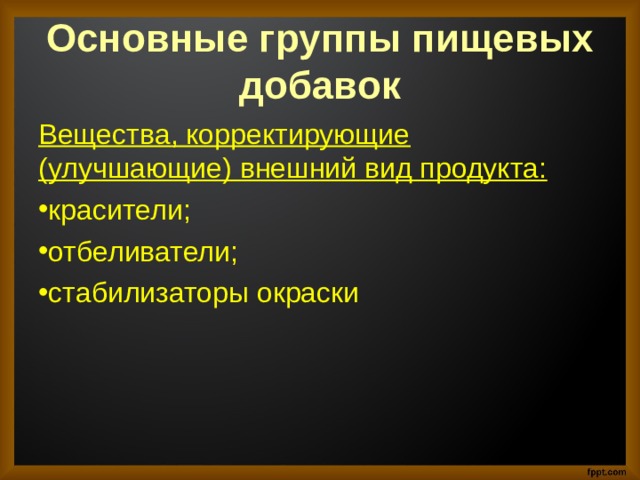 Основные группы пищевых добавок

Вещества, корректирующие (улучшающие) внешний вид продукта:

•красители;

•отбеливатели;

•стабилизаторы окраски

fppt.com